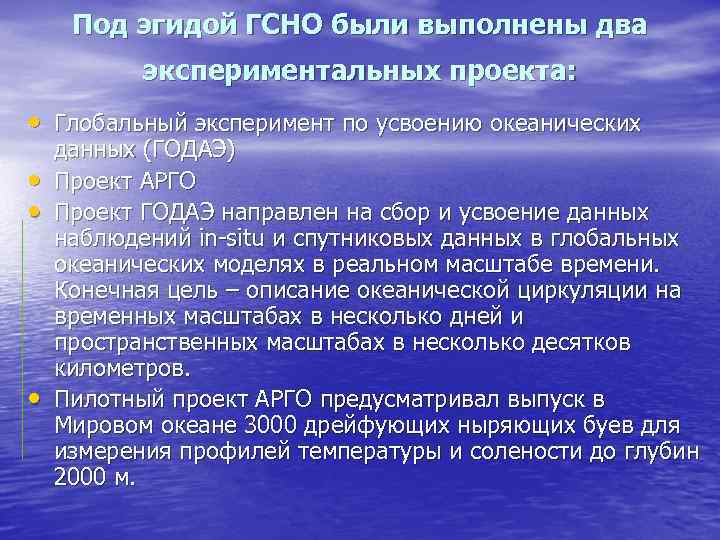 Под эгидой ГСНО были выполнены два экспериментальных проекта:

• Глобальный эксперимент по усвоению океанических данных (ГОДАЭ)
• Проект АРГО
• Проект ГОДАЭ направлен на сбор и усвоение данных наблюдений in-situ и спутниковых данных в глобальных океанических моделях в реальном масштабе времени. Конечная цель – описание океанической циркуляции на временных масштабах в несколько дней и пространственных масштабах в несколько десятков километров.
• Пилотный проект АРГО предусматривал выпуск в Мировом океане 3000 дрейфующих ныряющих буев для измерения профилей температуры и солености до глубин 2000 м.